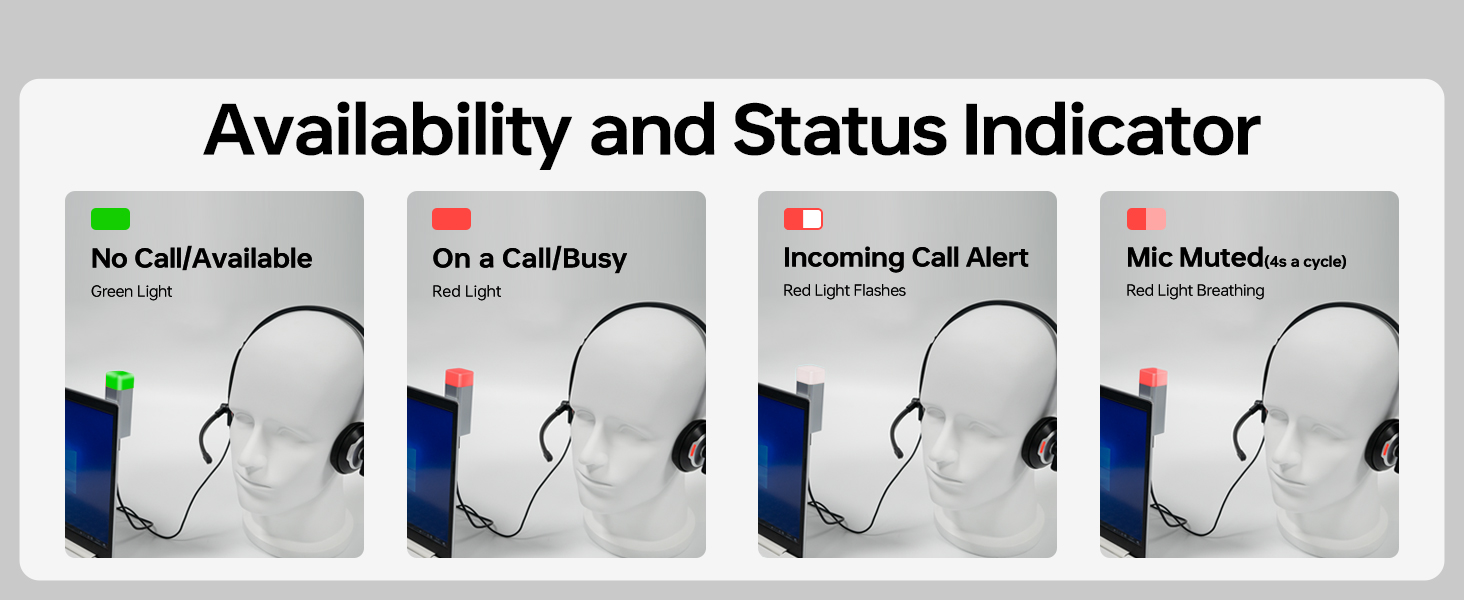 Availability and Status Indicator

No Call/Available
Green Light

On a Call/Busy
Red Light

Incoming Call Alert
Red Light Flashes

Mic Muted(4s a cycle)
Red Light Breathing